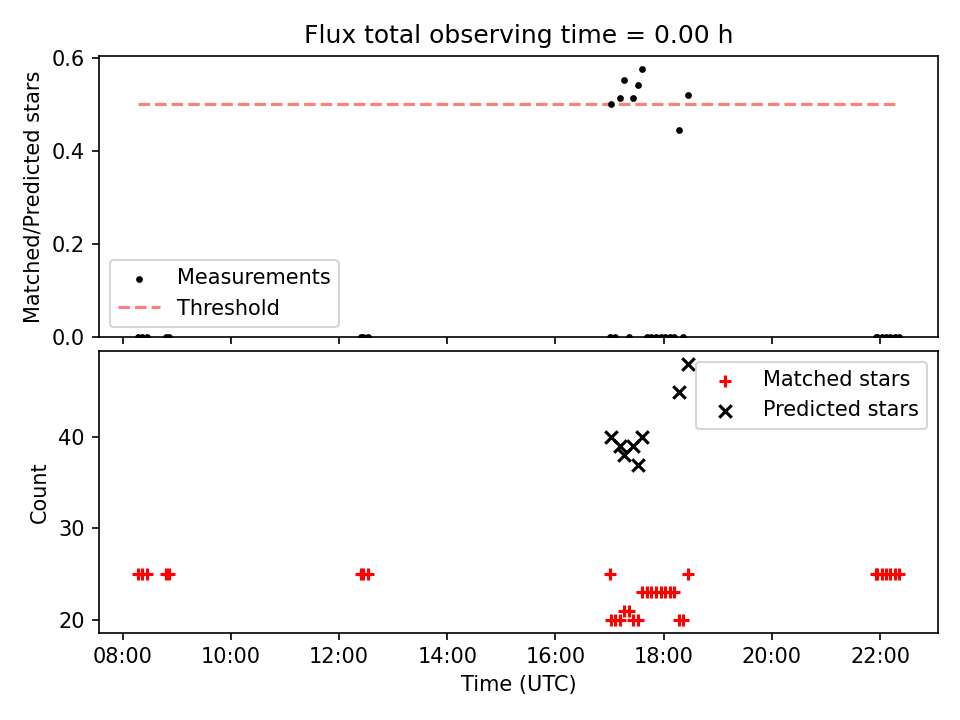 Flux total observing time = 0.00 h

Matched/Predicted stars

0.6
0.4
0.2
0.0

Measurements
Threshold

Count

40
30
20

Matched stars
Predicted stars

08:00 10:00 12:00 14:00 16:00 18:00 20:00 22:00

Time (UTC)